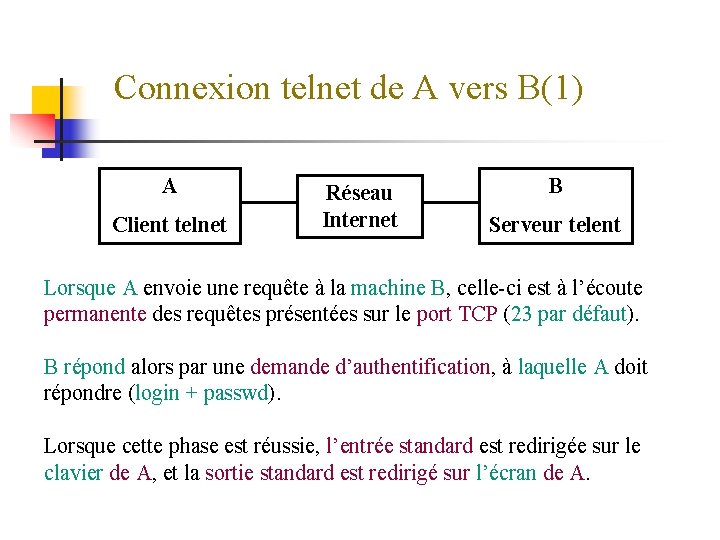 Connexion telnet de A vers B(1)

A
Client telnet

Réseau
Internet

B
Serveur telent

Lorsque A envoie une requête à la machine B, celle-ci est à l'écoute permanente des requêtes présentées sur le port TCP (23 par défaut).

B répond alors par une demande d'authentification, à laquelle A doit répondre (login + passwd).

Lorsque cette phase est réussie, l'entrée standard est redirigée sur le clavier de A, et la sortie standard est redirigé sur l'écran de A.